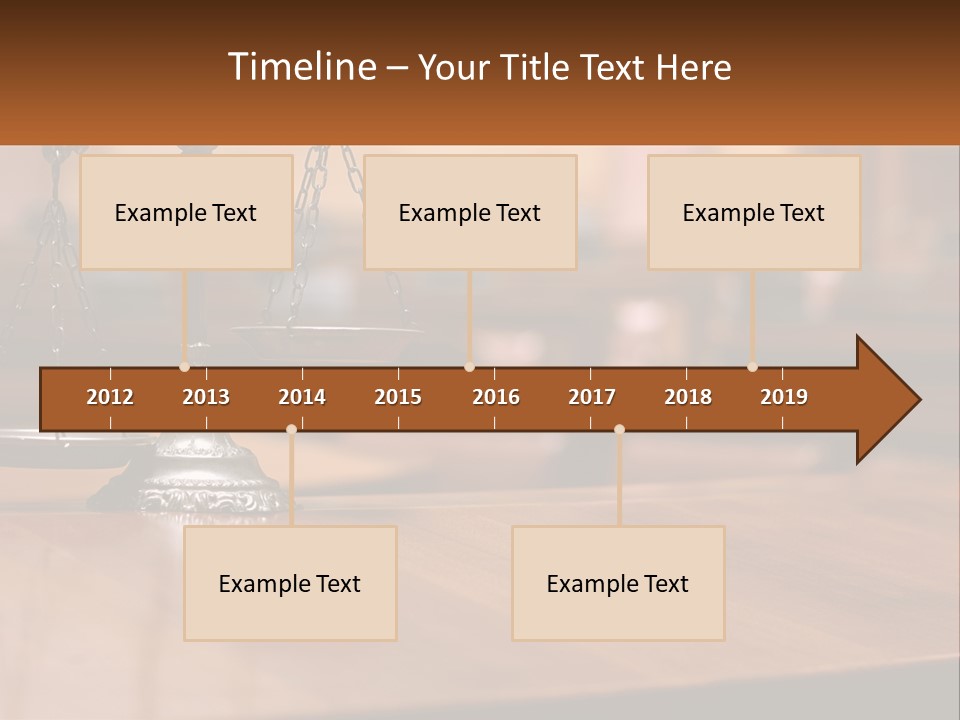 Timeline – Your Title Text Here

Example Text

Example Text

Example Text

2012 2013 2014 2015 2016 2017 2018 2019

Example Text

Example Text